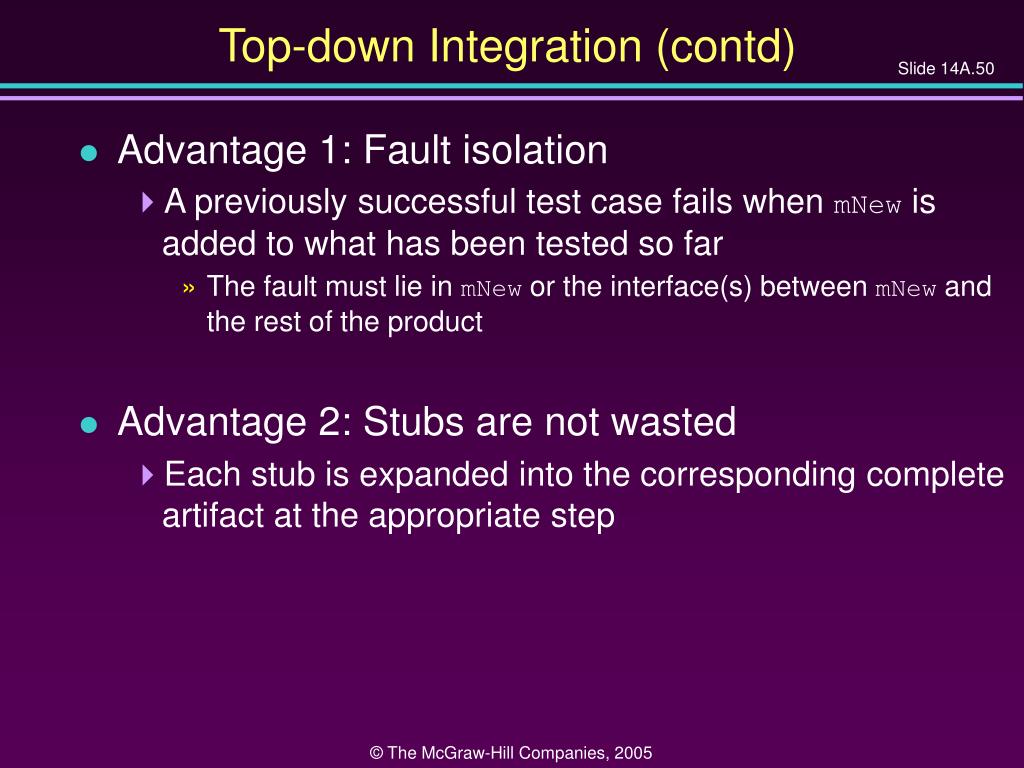 Top-down Integration (contd)

Slide 14A.50

Advantage 1: Fault isolation

A previously successful test case fails when mNew is added to what has been tested so far

» The fault must lie in mNew or the interface(s) between mNew and the rest of the product

Advantage 2: Stubs are not wasted

Each stub is expanded into the corresponding complete artifact at the appropriate step

© The McGraw-Hill Companies, 2005